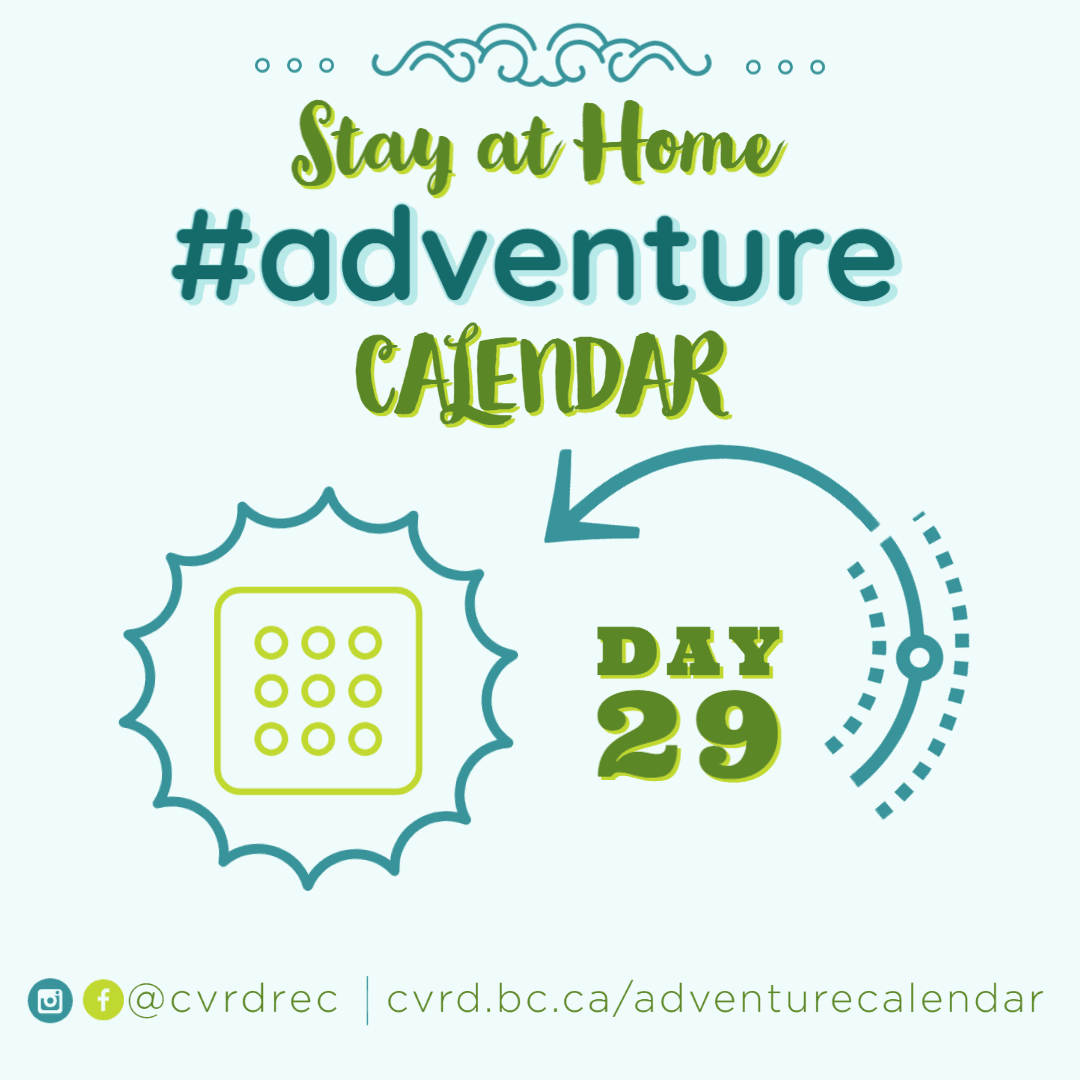 Stay at Home
#adventure
CALENDAR

DAY
29

@cvrdrec | cvrd.bc.ca/adventurecalendar